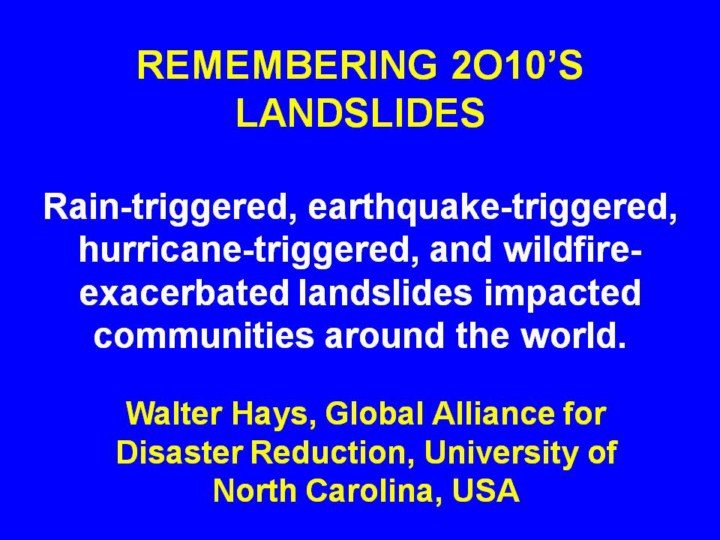 REMEMBERING 2O10’S LANDSLIDES

Rain-triggered, earthquake-triggered, hurricane-triggered, and wildfire-exacerbated landslides impacted communities around the world.

Walter Hays, Global Alliance for Disaster Reduction, University of North Carolina, USA